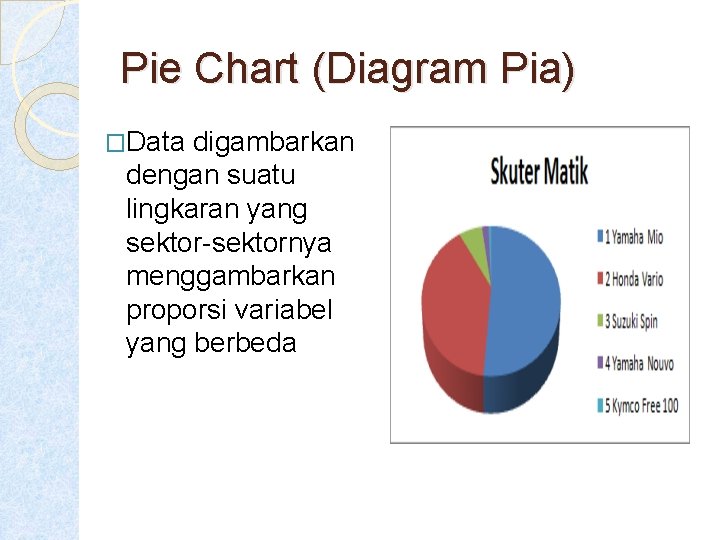 Pie Chart (Diagram Pia)

□Data digambarkan dengan suatu lingkaran yang sektor-sektornya menggambarkan proporsi variabel yang berbeda

Skuter Matik

1 Yamaha Mio
2 Honda Vario
3 Suzuki Spin
4 Yamaha Nouvo
5 Kymco Free 100